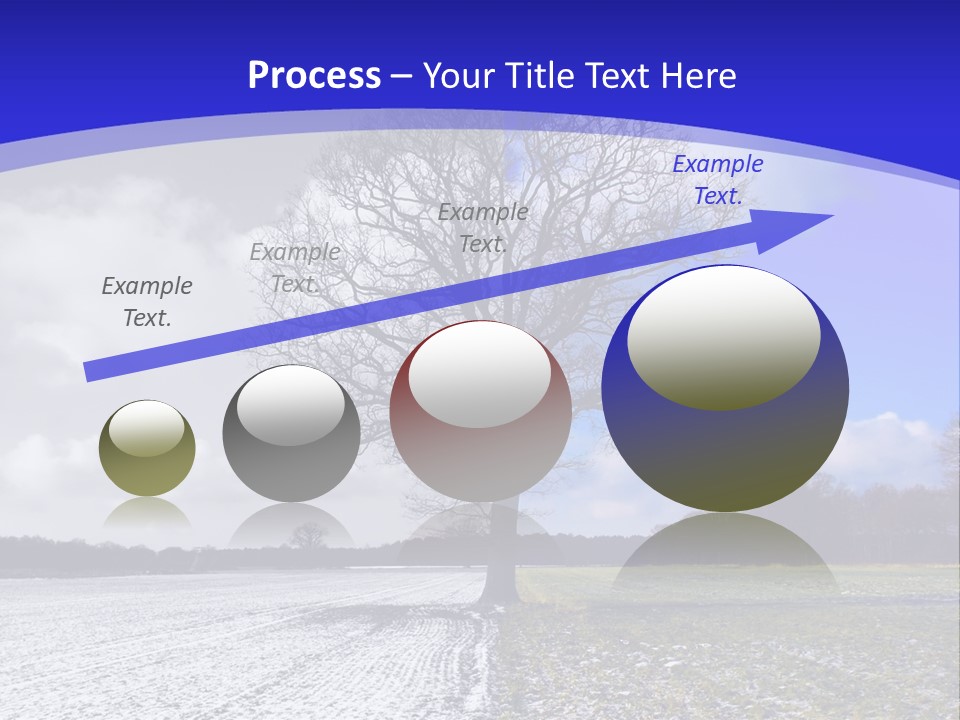 Process – Your Title Text Here

Example Text.

Example Text.

Example Text.

Example Text.